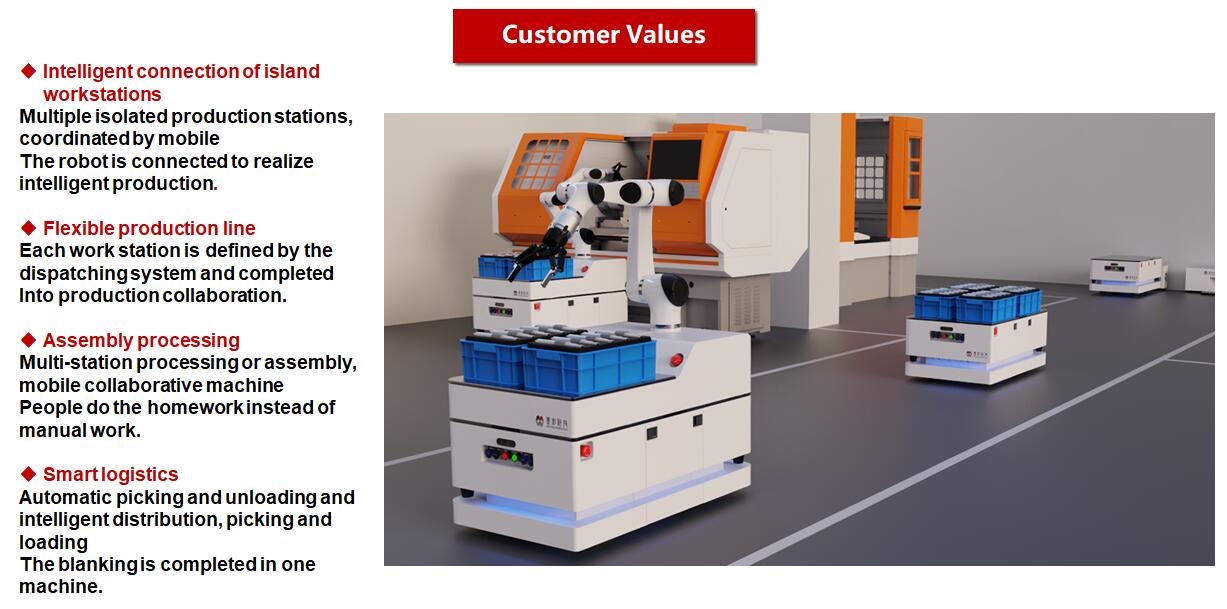 Customer Values

◆ Intelligent connection of island workstations
Multiple isolated production stations, coordinated by mobile
The robot is connected to realize intelligent production.

◆ Flexible production line
Each work station is defined by the dispatching system and completed
Into production collaboration.

◆ Assembly processing
Multi-station processing or assembly, mobile collaborative machine
People do the homework instead of manual work.

◆ Smart logistics
Automatic picking and unloading and intelligent distribution, picking and loading
The blanking is completed in one machine.